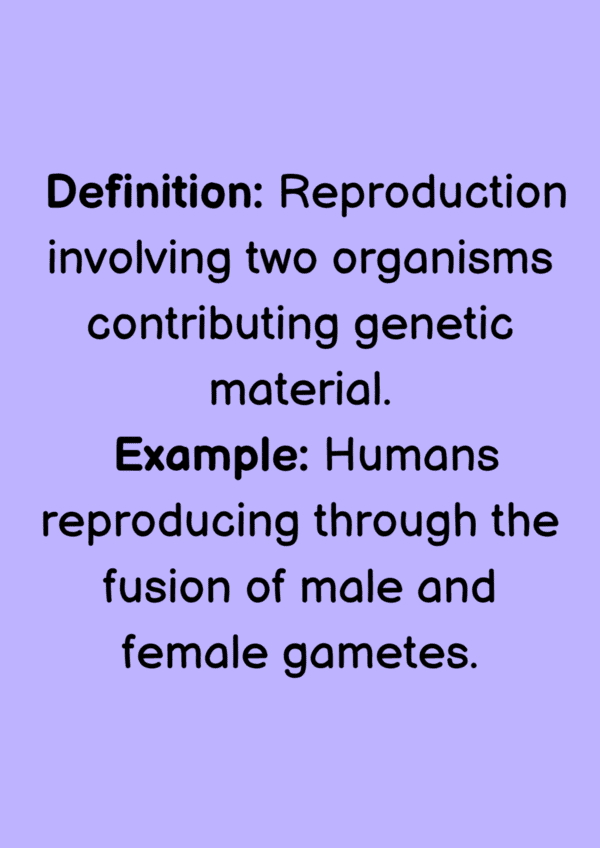 Definition: Reproduction involving two organisms contributing genetic material.
Example: Humans reproducing through the fusion of male and female gametes.